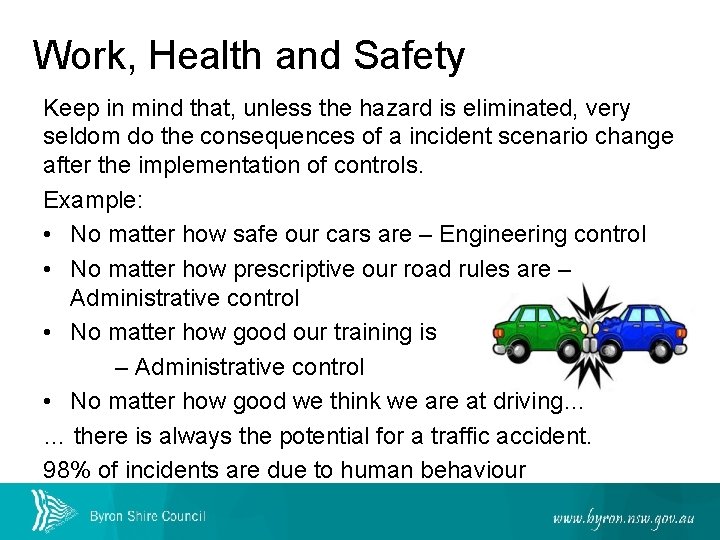 Work, Health and Safety

Keep in mind that, unless the hazard is eliminated, very seldom do the consequences of a incident scenario change after the implementation of controls.

Example:

• No matter how safe our cars are – Engineering control
• No matter how prescriptive our road rules are – Administrative control
• No matter how good our training is – Administrative control
• No matter how good we think we are at driving...

... there is always the potential for a traffic accident.

98% of incidents are due to human behaviour

Byron Shire Council

www.byron.nsw.gov.au